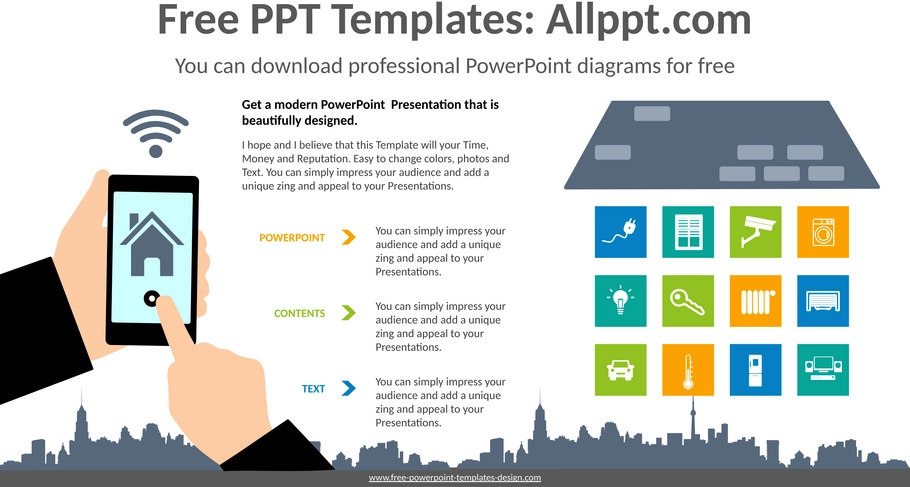 Free PPT Templates: Allppt.com

You can download professional PowerPoint diagrams for free

Get a modern PowerPoint Presentation that is beautifully designed.

I hope and I believe that this Template will your Time, Money and Reputation. Easy to change colors, photos and Text. You can simply impress your audience and add a unique zing and appeal to your Presentations.

POWERPOINT

You can simply impress your audience and add a unique zing and appeal to your Presentations.

CONTENTS

You can simply impress your audience and add a unique zing and appeal to your Presentations.

TEXT

You can simply impress your audience and add a unique zing and appeal to your Presentations.

www.free-powerpoint-templates-design.com